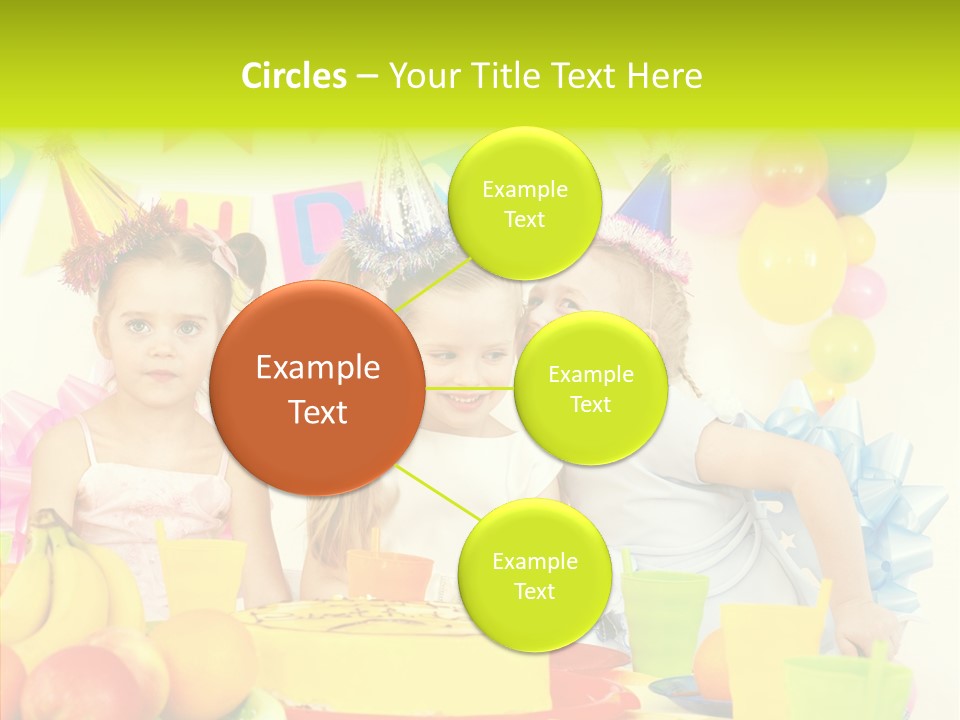 Circles – Your Title Text Here

Example Text

Example Text

Example Text

Example Text